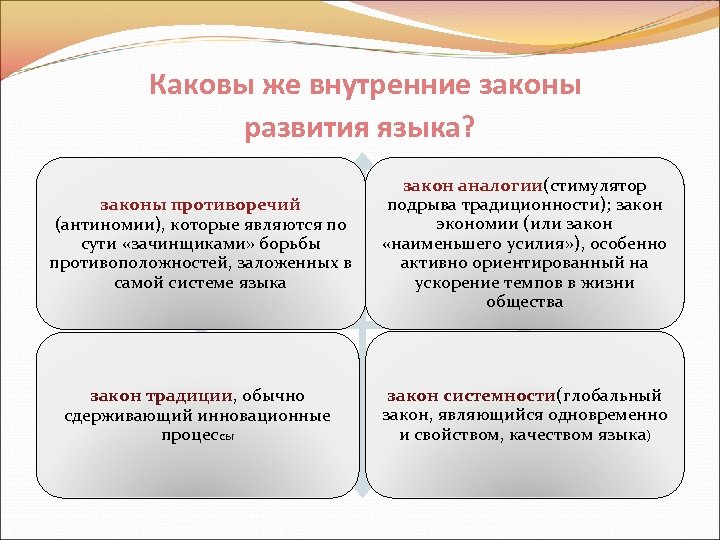 Каковы же внутренние законы развития языка?

законы противоречий (антиномии), которые являются по сути «зачинщиками» борьбы противоположностей, заложенных в самой системе языка

закон аналогии(стимулятор подрыва традиционности); закон экономии (или закон «наименьшего усилия»), особенно активно ориентированный на ускорение темпов в жизни общества

закон традиции, обычно сдерживающий инновационные процессы

закон системности(глобальный закон, являющийся одновременно и свойством, качеством языка)